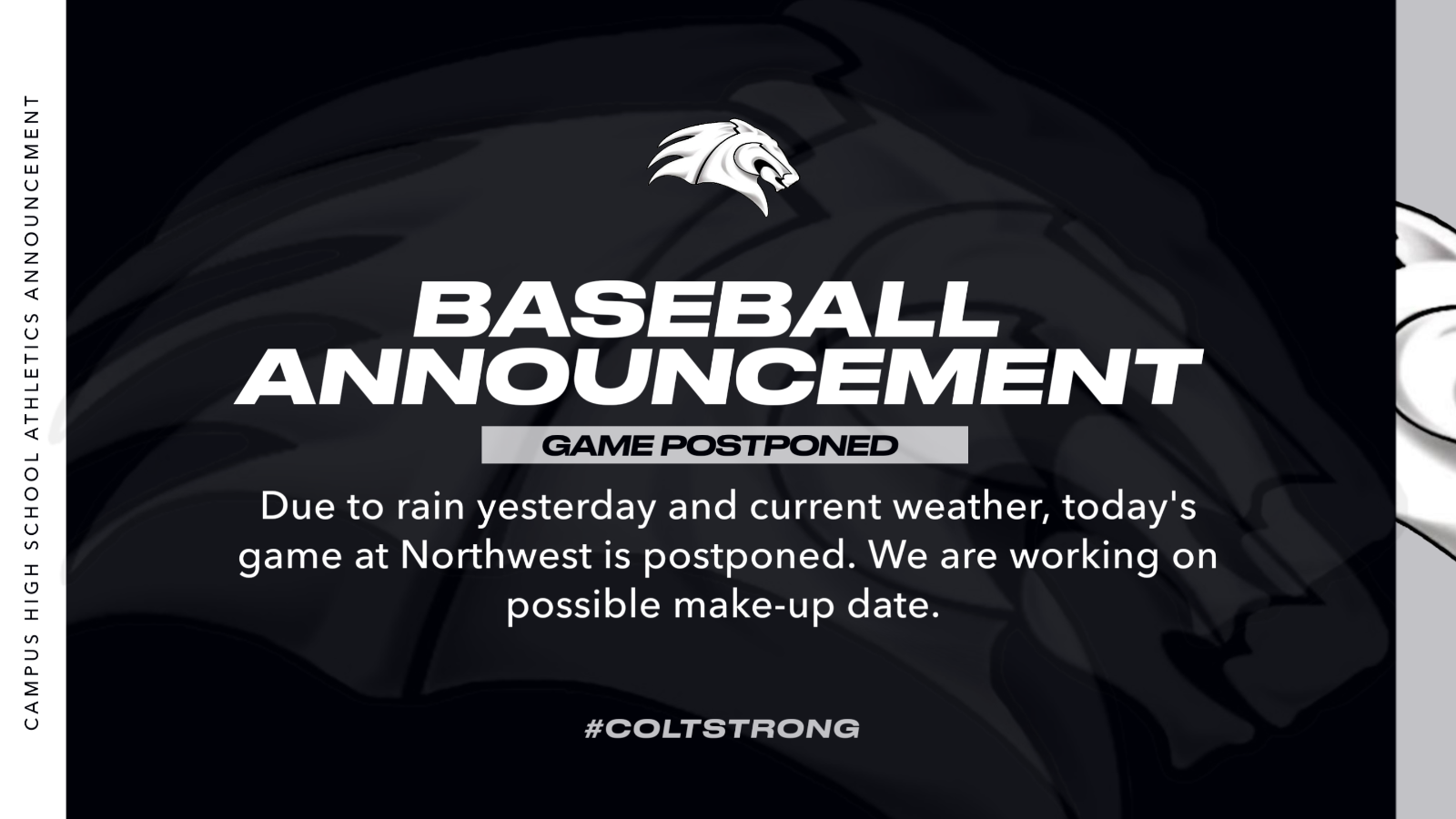 CAMPUS HIGH SCHOOL ATHLETICS ANNOUNCEMENT

BASEBALL ANNOUNCEMENT

GAME POSTPONED

Due to rain yesterday and current weather, today's game at Northwest is postponed. We are working on possible make-up date.

#COLTSTRONG